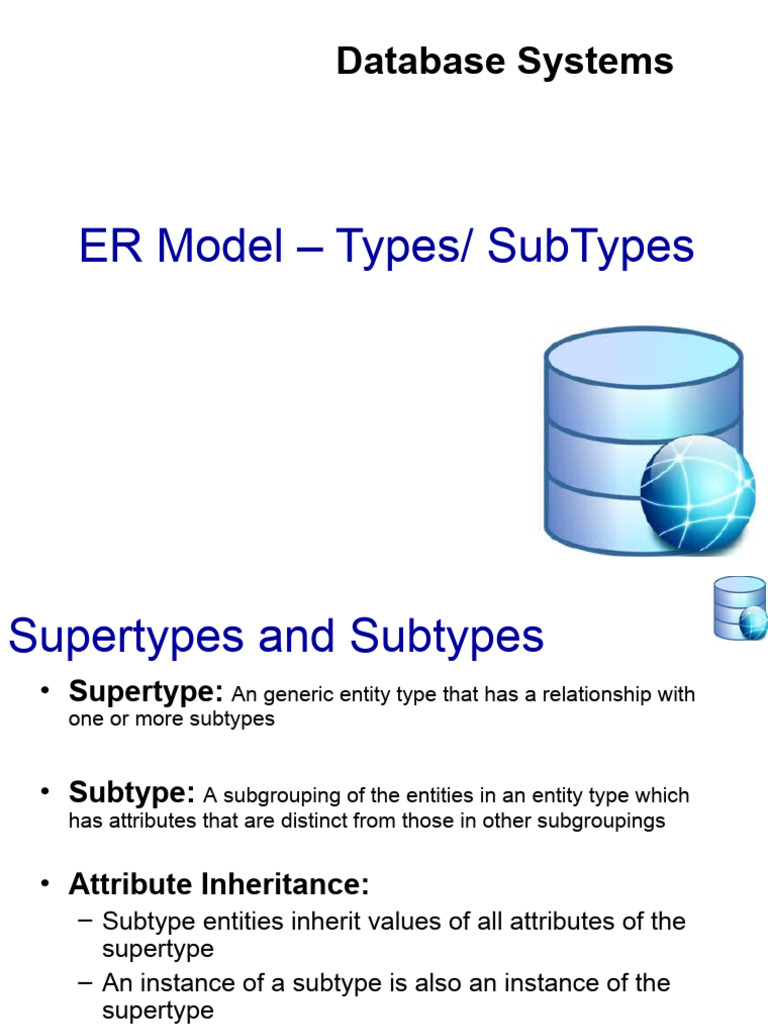 Database Systems

ER Model – Types/ SubTypes

Supertypes and Subtypes

• Supertype: An generic entity type that has a relationship with one or more subtypes

• Subtype: A subgrouping of the entities in an entity type which has attributes that are distinct from those in other subgroupings

• Attribute Inheritance:
– Subtype entities inherit values of all attributes of the supertype
– An instance of a subtype is also an instance of the supertype